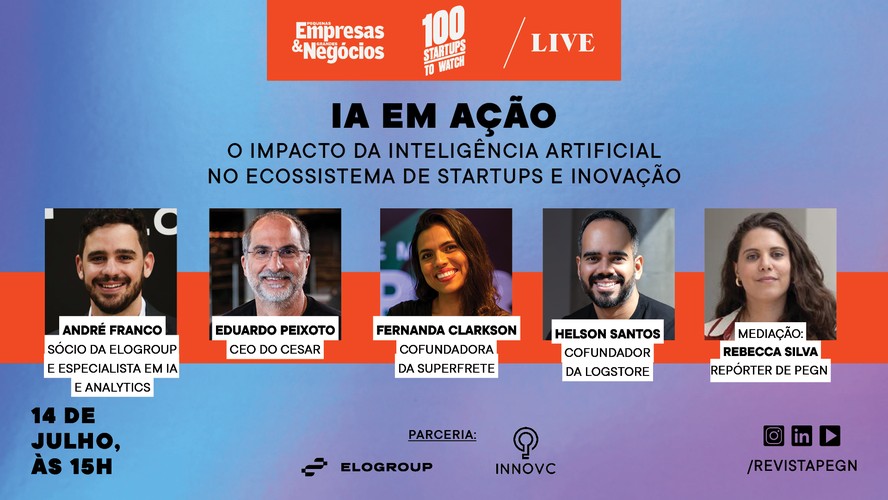 PEQUENAS Empresas & GRANDES Negócios

100 STARTUPS TO WATCH

LIVE

IA EM AÇÃO

O IMPACTO DA INTELIGÊNCIA ARTIFICIAL NO ECOSSISTEMA DE STARTUPS E INOVAÇÃO

ANDRÉ FRANCO
SÓCIO DA ELOGROUP E ESPECIALISTA EM IA E ANALYTICS

EDUARDO PEIXOTO
CEO DO CESAR

FERNANDA CLARKSON
COFUNDADORA DA SUPERFRETE

HELSON SANTOS
COFUNDADOR DA LOGSTORE

MEDIAÇÃO:
REBECCA SILVA
REPÓRTER DE PEGN

14 DE JULHO, ÀS 15H

PARCERIA:

ELOGROUP

INNOVC

/REVISTAPEGN